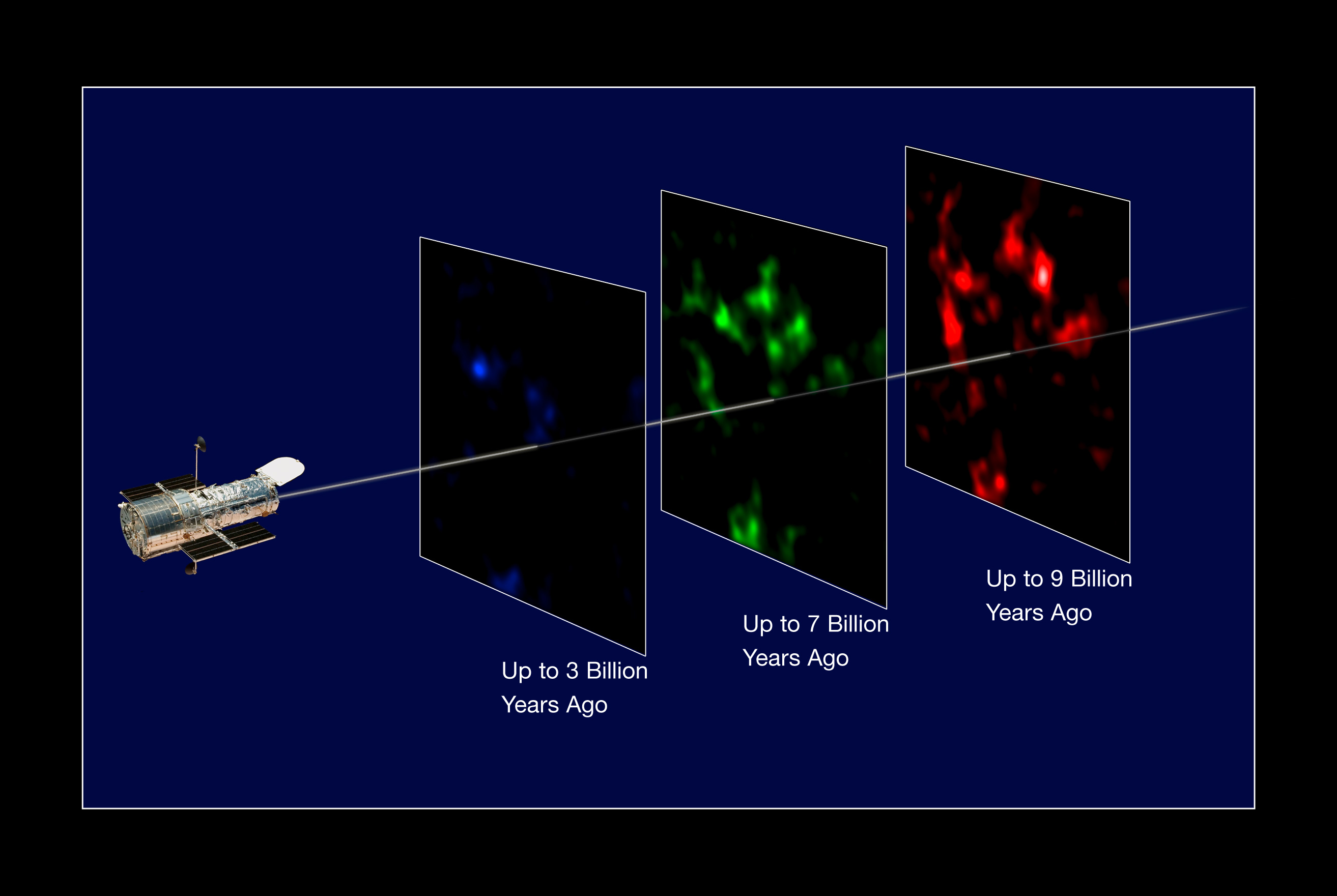 Up to 3 Billion Years Ago

Up to 7 Billion Years Ago

Up to 9 Billion Years Ago